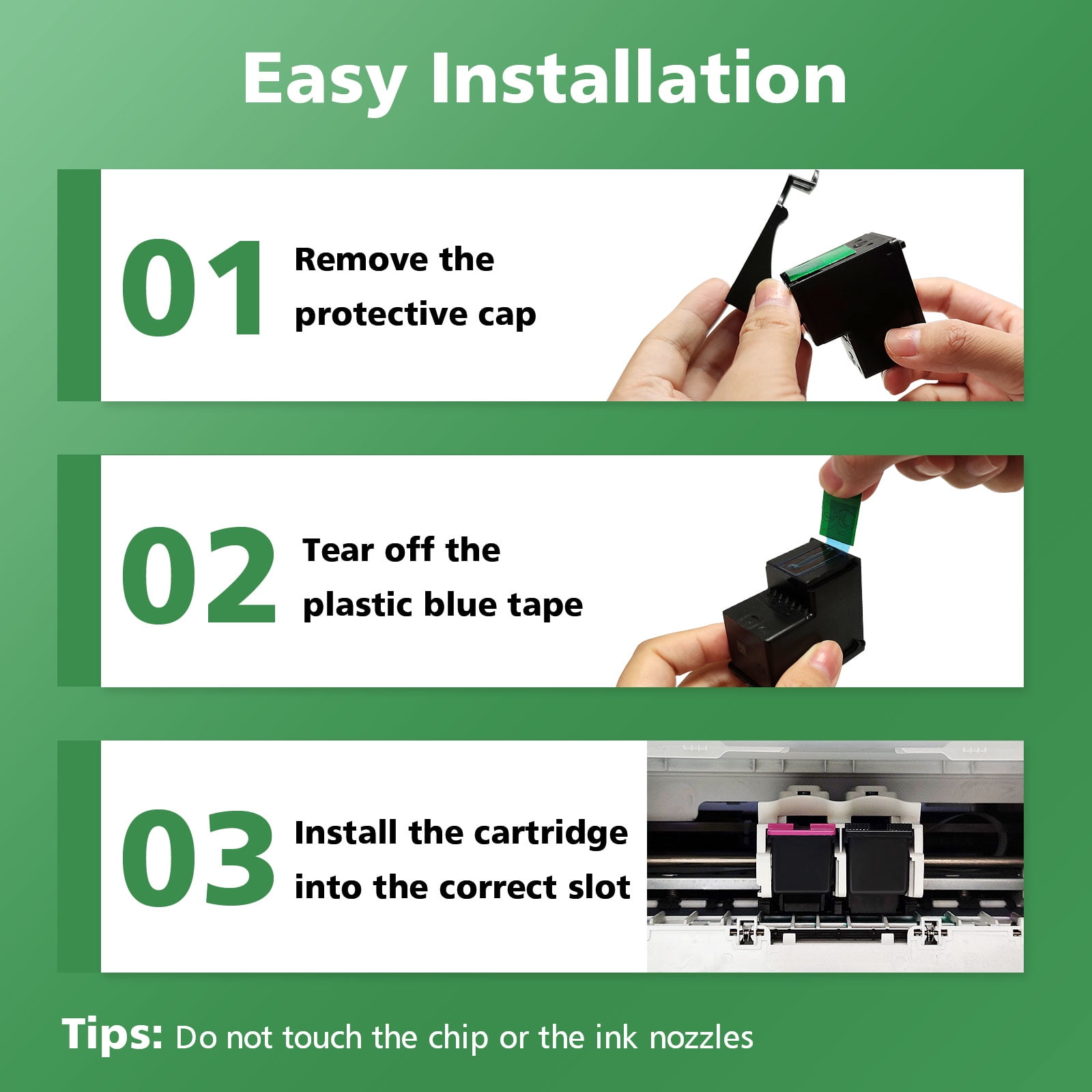 Easy Installation

01 Remove the protective cap

02 Tear off the plastic blue tape

03 Install the cartridge into the correct slot

Tips: Do not touch the chip or the ink nozzles